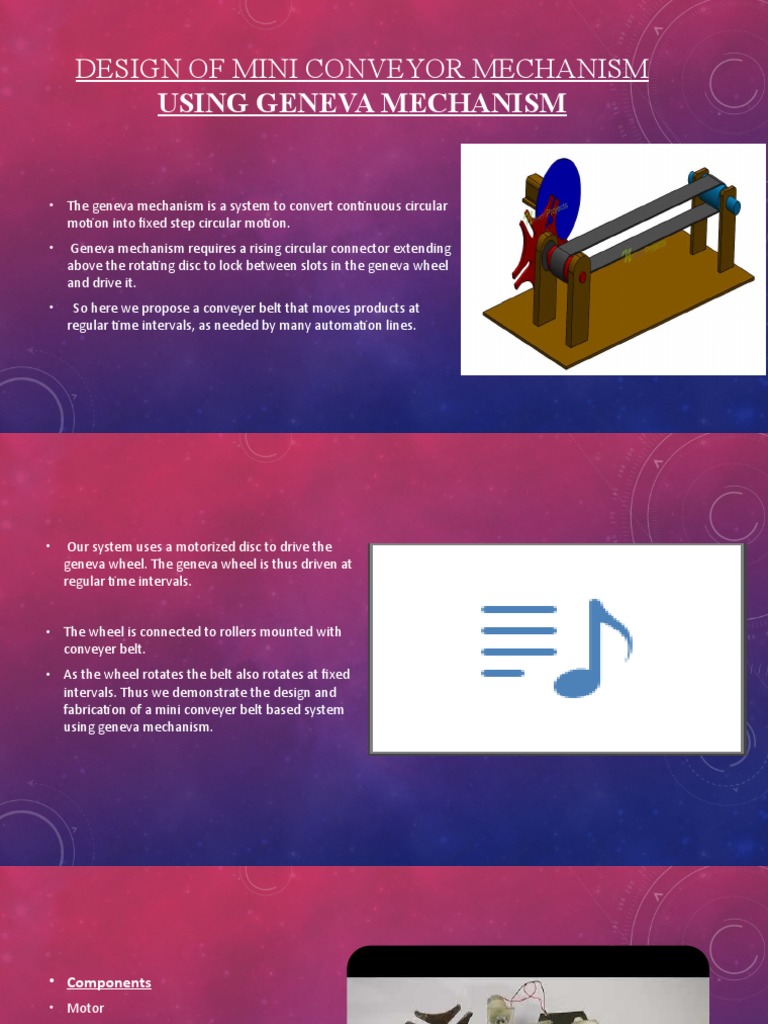 DESIGN OF MINI CONVEYOR MECHANISM
USING GENEVA MECHANISM

• The geneva mechanism is a system to convert continuous circular motion into fixed step circular motion.
• Geneva mechanism requires a rising circular connector extending above the rotating disc to lock between slots in the geneva wheel and drive it.
• So here we propose a conveyer belt that moves products at regular time intervals, as needed by many automation lines.

• Our system uses a motorized disc to drive the geneva wheel. The geneva wheel is thus driven at regular time intervals.
• The wheel is connected to rollers mounted with conveyer belt.
• As the wheel rotates the belt also rotates at fixed intervals. Thus we demonstrate the design and fabrication of a mini conveyer belt based system using geneva mechanism.

• Components
• Motor